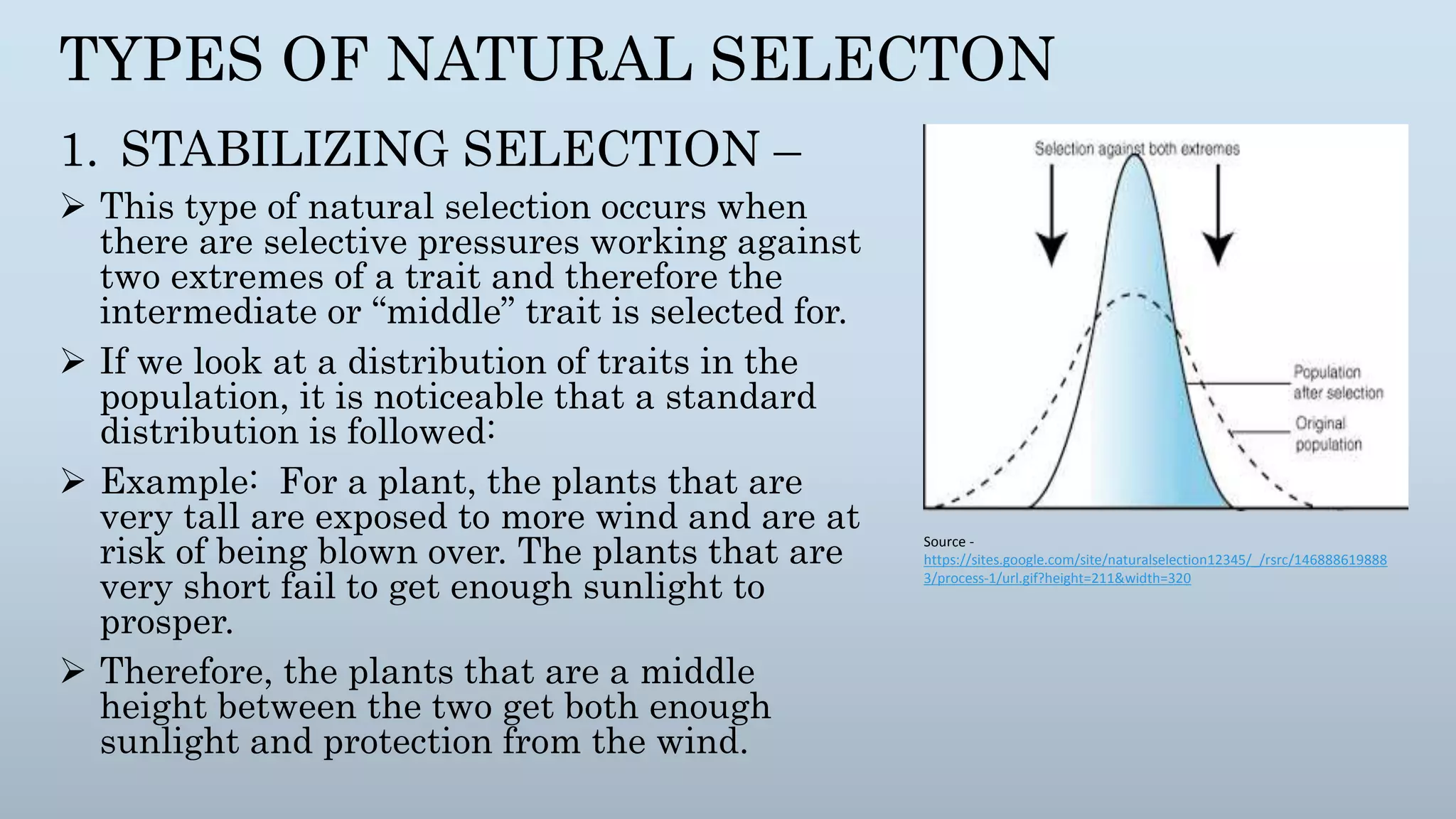 TYPES OF NATURAL SELECTON

1. STABILIZING SELECTION –

➢ This type of natural selection occurs when there are selective pressures working against two extremes of a trait and therefore the intermediate or “middle” trait is selected for.

➢ If we look at a distribution of traits in the population, it is noticeable that a standard distribution is followed:

➢ Example: For a plant, the plants that are very tall are exposed to more wind and are at risk of being blown over. The plants that are very short fail to get enough sunlight to prosper.

➢ Therefore, the plants that are a middle height between the two get both enough sunlight and protection from the wind.

Selection against both extremes

Population after selection

Original population

Source - https://sites.google.com/site/naturalselection12345/_/rsrc/1468886198883/process-1/url.gif?height=211&width=320